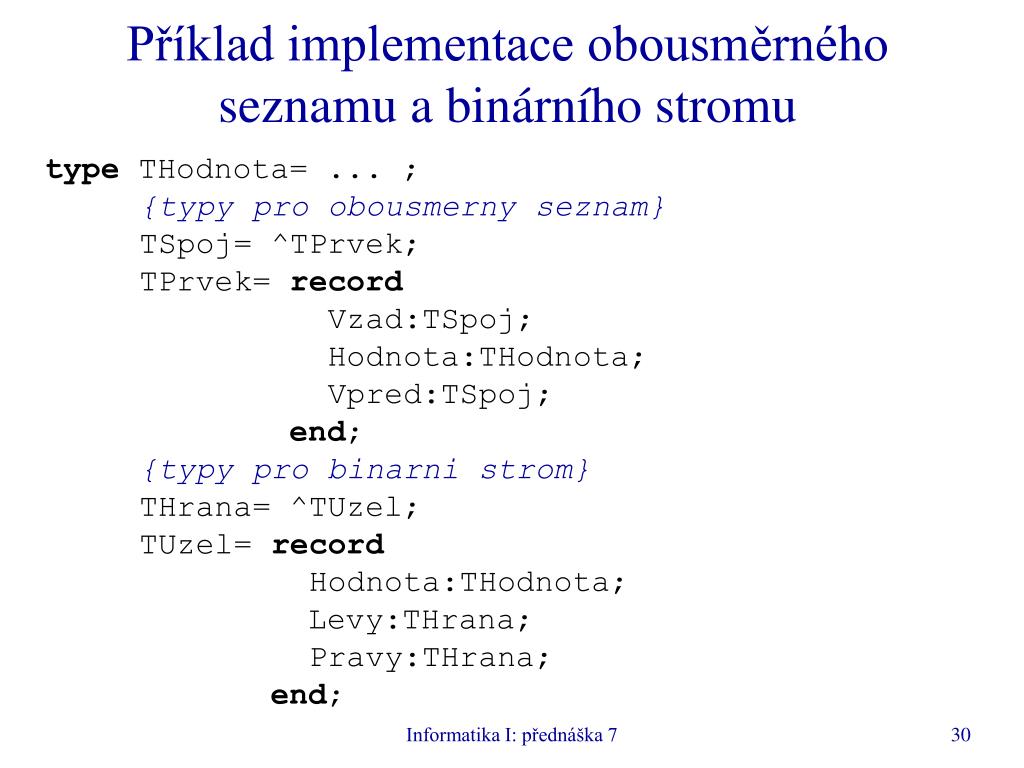 Příklad implementace obousměrného seznamu a binárního stromu

type THodnota= ... ;
{typy pro obousmerny seznam}
TSpoj= ^TPrvek;
TPrvek= record
Vzad:TSpoj;
Hodnota:THodnota;
Vpred:TSpoj;
end;
{typy pro binarni strom}
THrana= ^TUzel;
TUzel= record
Hodnota:THodnota;
Levy:THrana;
Pravy:THrana;
end;

Informatika I: přednáška 7

30